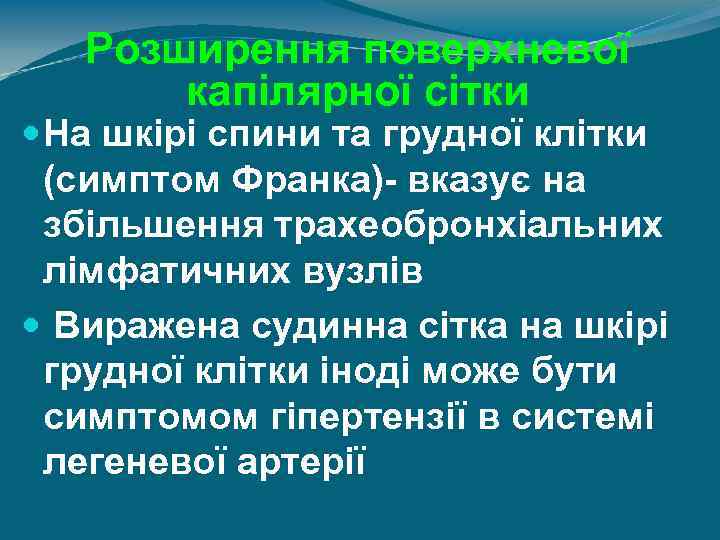 Розширення поверхневої капілярної сітки

На шкірі спини та грудної клітки (симптом Франка)- вказує на збільшення трахеобронхіальних лімфатичних вузлів

Виражена судинна сітка на шкірі грудної клітки іноді може бути симптомом гіпертензії в системі легеневої артерії